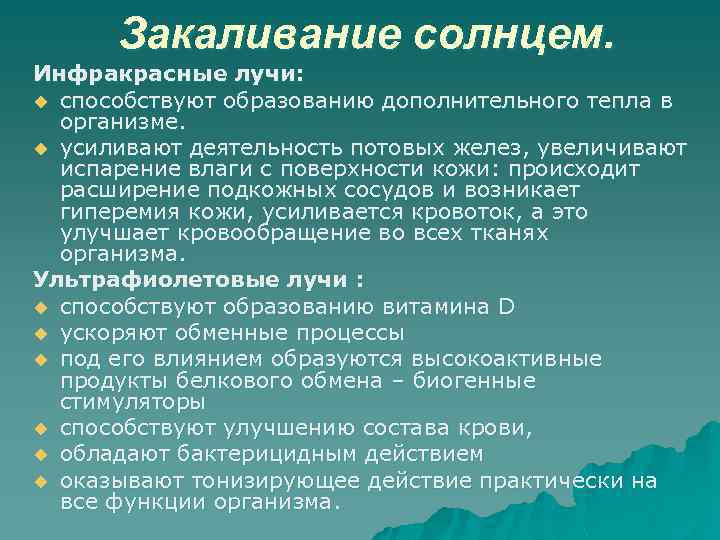 Закаливание солнцем.

Инфракрасные лучи:

◆ способствуют образованию дополнительного тепла в организме.

◆ усиливают деятельность потовых желез, увеличивают испарение влаги с поверхности кожи: происходит расширение подкожных сосудов и возникает гиперемия кожи, усиливается кровоток, а это улучшает кровообращение во всех тканях организма.

Ультрафиолетовые лучи :

◆ способствуют образованию витамина D

◆ ускоряют обменные процессы

◆ под его влиянием образуются высокоактивные продукты белкового обмена – биогенные стимуляторы

◆ способствуют улучшению состава крови,

◆ обладают бактерицидным действием

◆ оказывают тонизирующее действие практически на все функции организма.